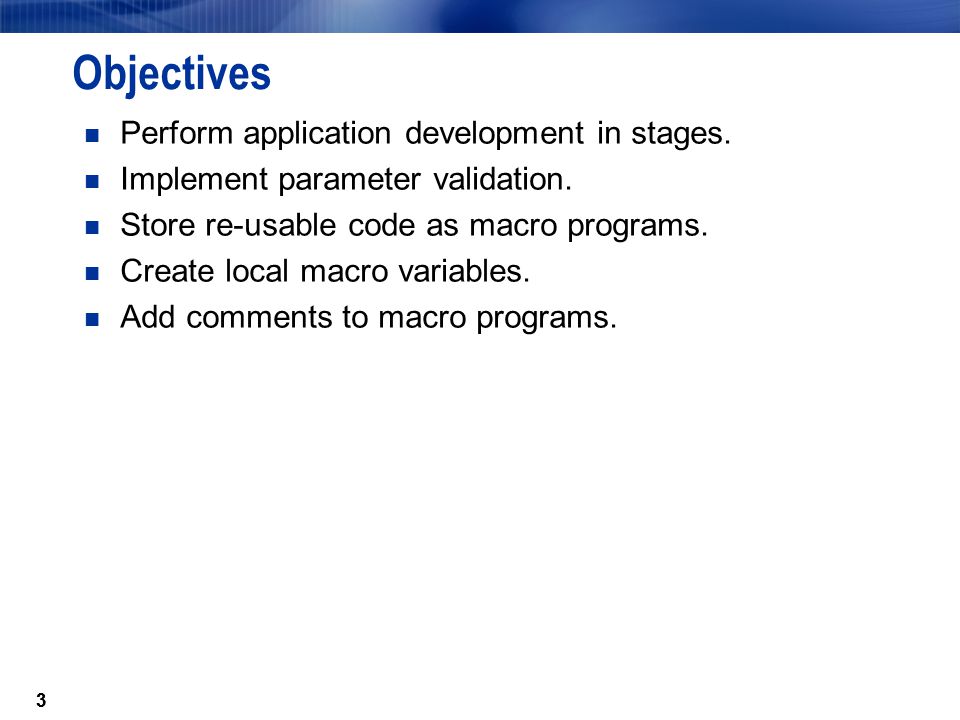 Objectives

- Perform application development in stages.
- Implement parameter validation.
- Store re-usable code as macro programs.
- Create local macro variables.
- Add comments to macro programs.

3